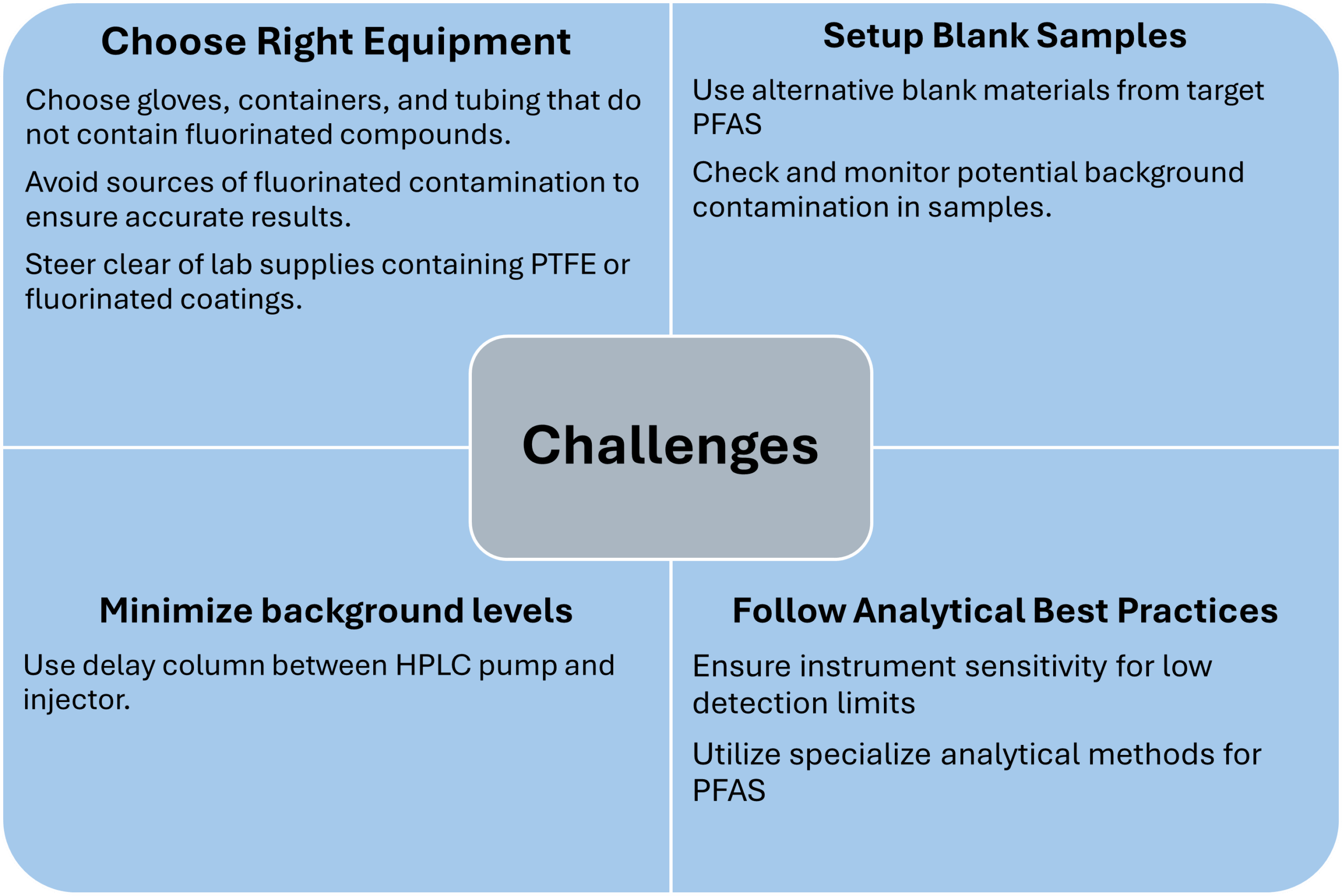 Choose Right Equipment

Choose gloves, containers, and tubing that do not contain fluorinated compounds.

Avoid sources of fluorinated contamination to ensure accurate results.

Steer clear of lab supplies containing PTFE or fluorinated coatings.

Setup Blank Samples

Use alternative blank materials from target PFAS

Check and monitor potential background contamination in samples.

Challenges

Minimize background levels

Use delay column between HPLC pump and injector.

Follow Analytical Best Practices

Ensure instrument sensitivity for low detection limits

Utilize specialize analytical methods for PFAS